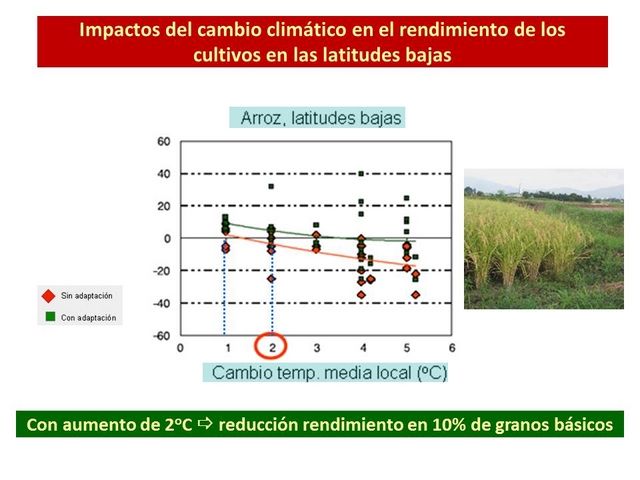 Impactos del cambio climático en el rendimiento de los cultivos en las latitudes bajas

Arroz, latitudes bajas

60
40
20
0
-20
-40
-60

0 1 2 3 4 5 6

Cambio temp. media local (ºC)

Sin adaptación
Con adaptación

Con aumento de 2ºC ⇨ reducción rendimiento en 10% de granos básicos